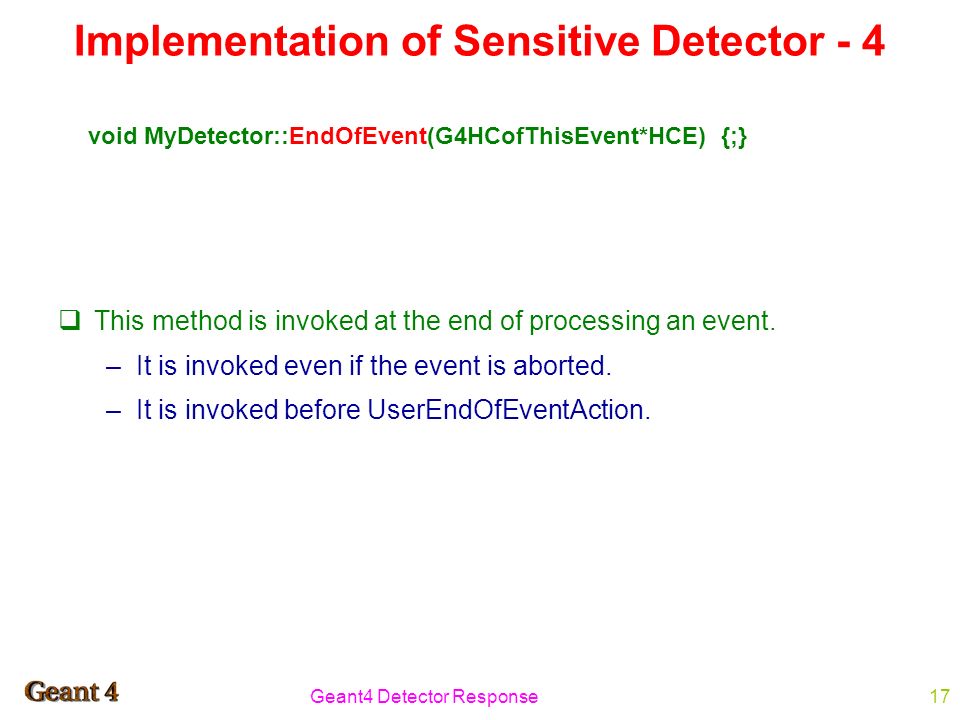 Implementation of Sensitive Detector - 4

void MyDetector::EndOfEvent(G4HCofThisEvent*HCE) {;}

❑ This method is invoked at the end of processing an event.

– It is invoked even if the event is aborted.

– It is invoked before UserEndOfEventAction.

Geant 4

Geant4 Detector Response

17